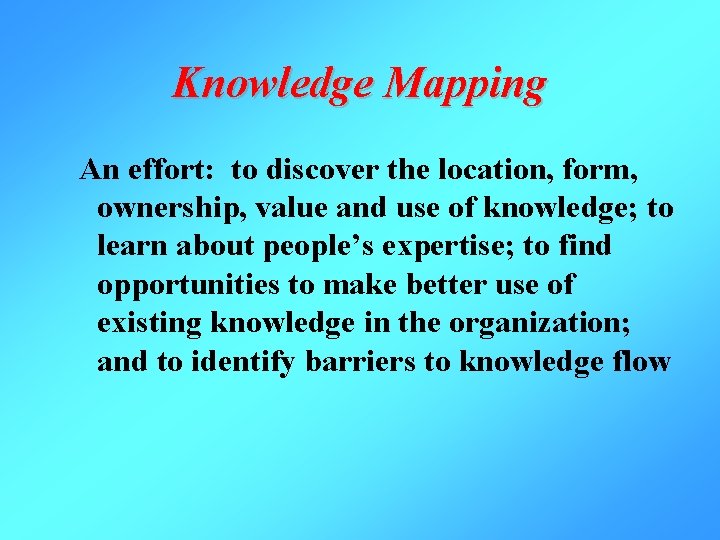 Knowledge Mapping

An effort: to discover the location, form, ownership, value and use of knowledge; to learn about people’s expertise; to find opportunities to make better use of existing knowledge in the organization; and to identify barriers to knowledge flow